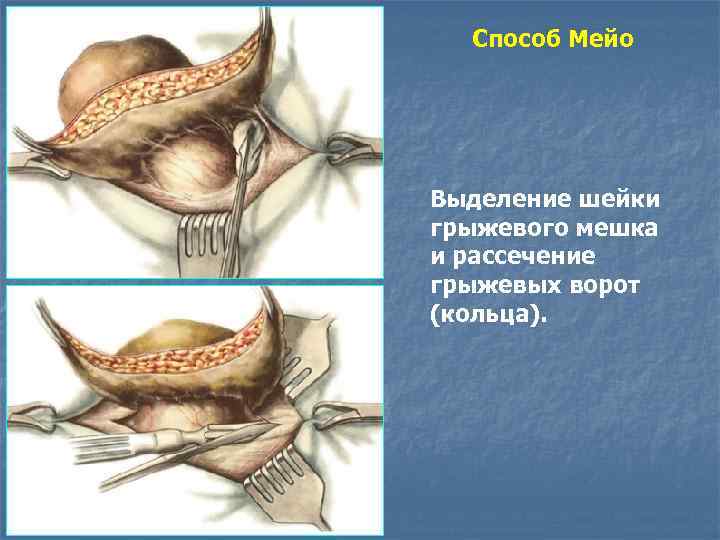 Способ Мейо

Выделение шейки грыжевого мешка и рассечение грыжевых ворот (кольца).